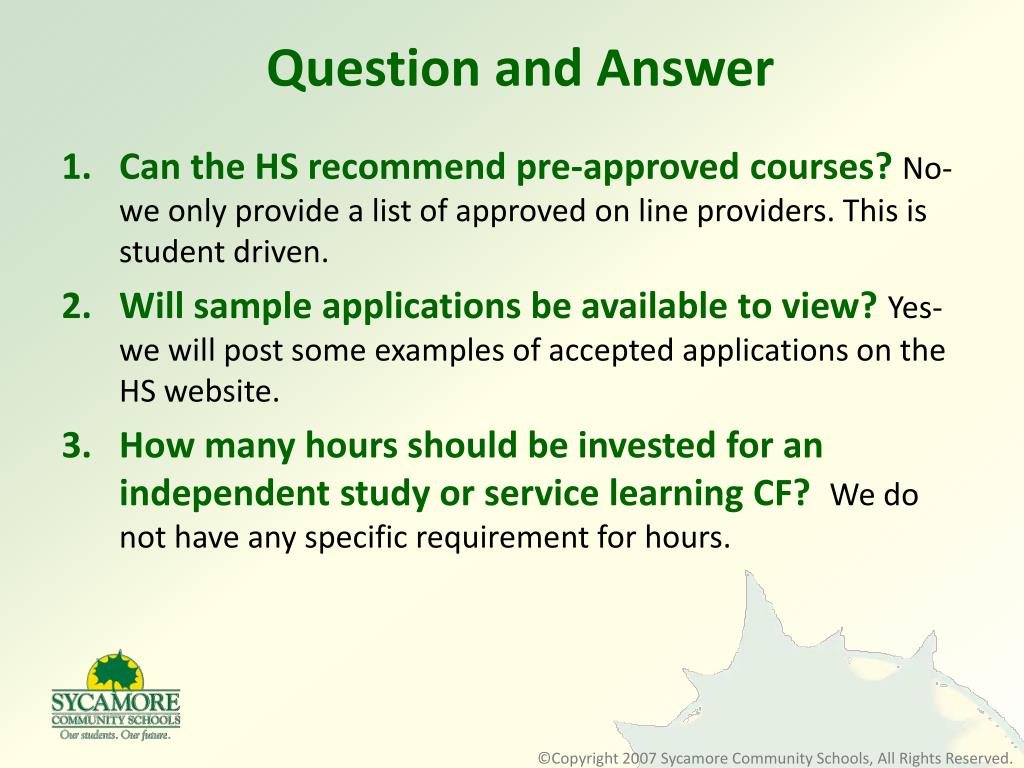 Question and Answer

1. Can the HS recommend pre-approved courses? No- we only provide a list of approved on line providers. This is student driven.

2. Will sample applications be available to view? Yes- we will post some examples of accepted applications on the HS website.

3. How many hours should be invested for an independent study or service learning CF? We do not have any specific requirement for hours.

SYCAMORE
COMMUNITY SCHOOLS
Our students. Our future.

©Copyright 2007 Sycamore Community Schools, All Rights Reserved.